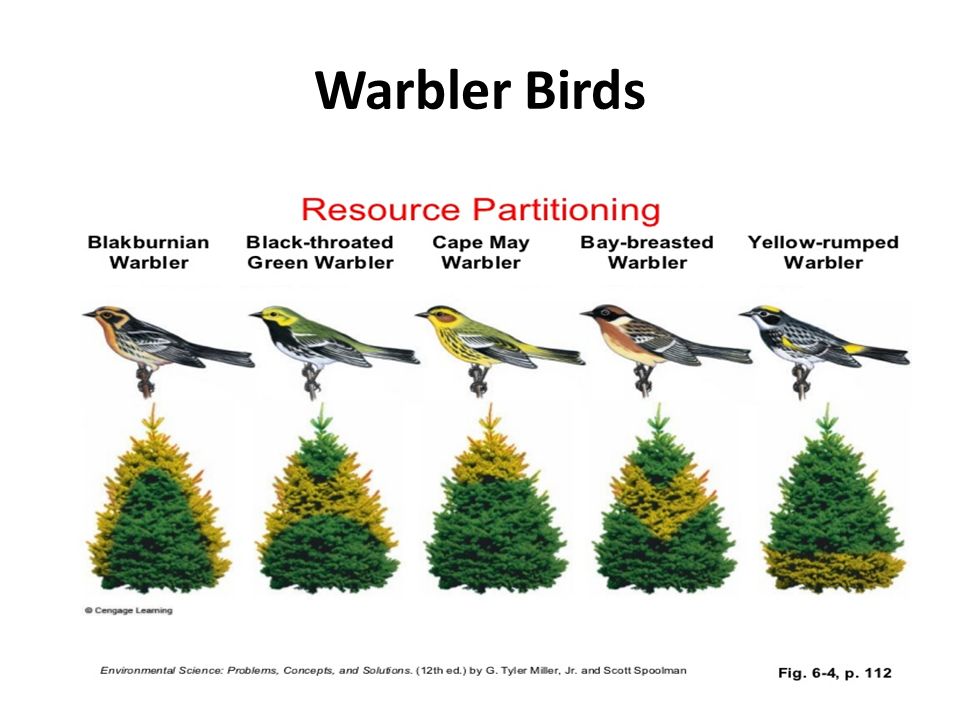 Warbler Birds

Resource Partitioning

Blakburnian Warbler

Black-throated Green Warbler

Cape May Warbler

Bay-breasted Warbler

Yellow-rumped Warbler

© Cengage Learning

Environmental Science: Problems, Concepts, and Solutions. (12th ed.) by G. Tyler Miller, Jr. and Scott Spoolman

Fig. 6-4, p. 112